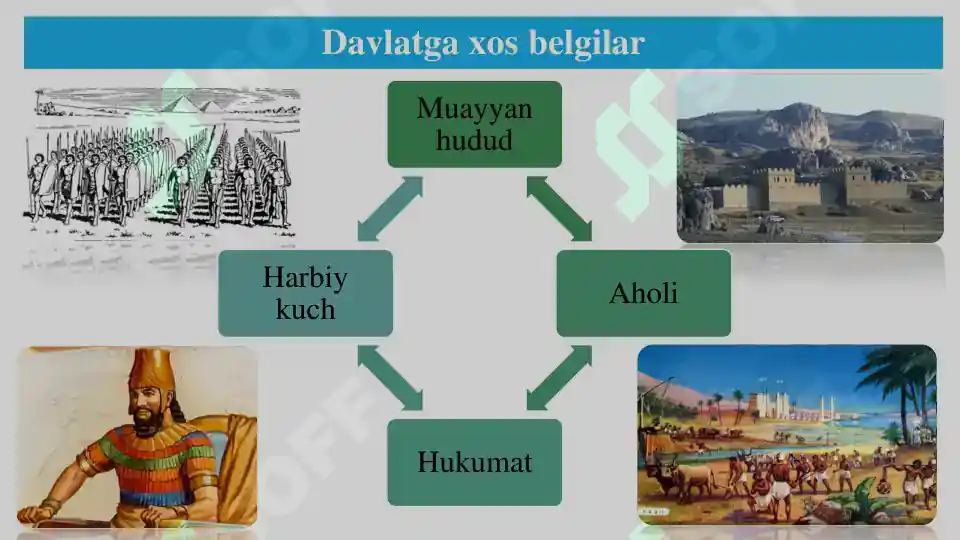 Davlatga xos belgilar

Muayyan hudud

Aholi

Hukumat

Harbiy kuch